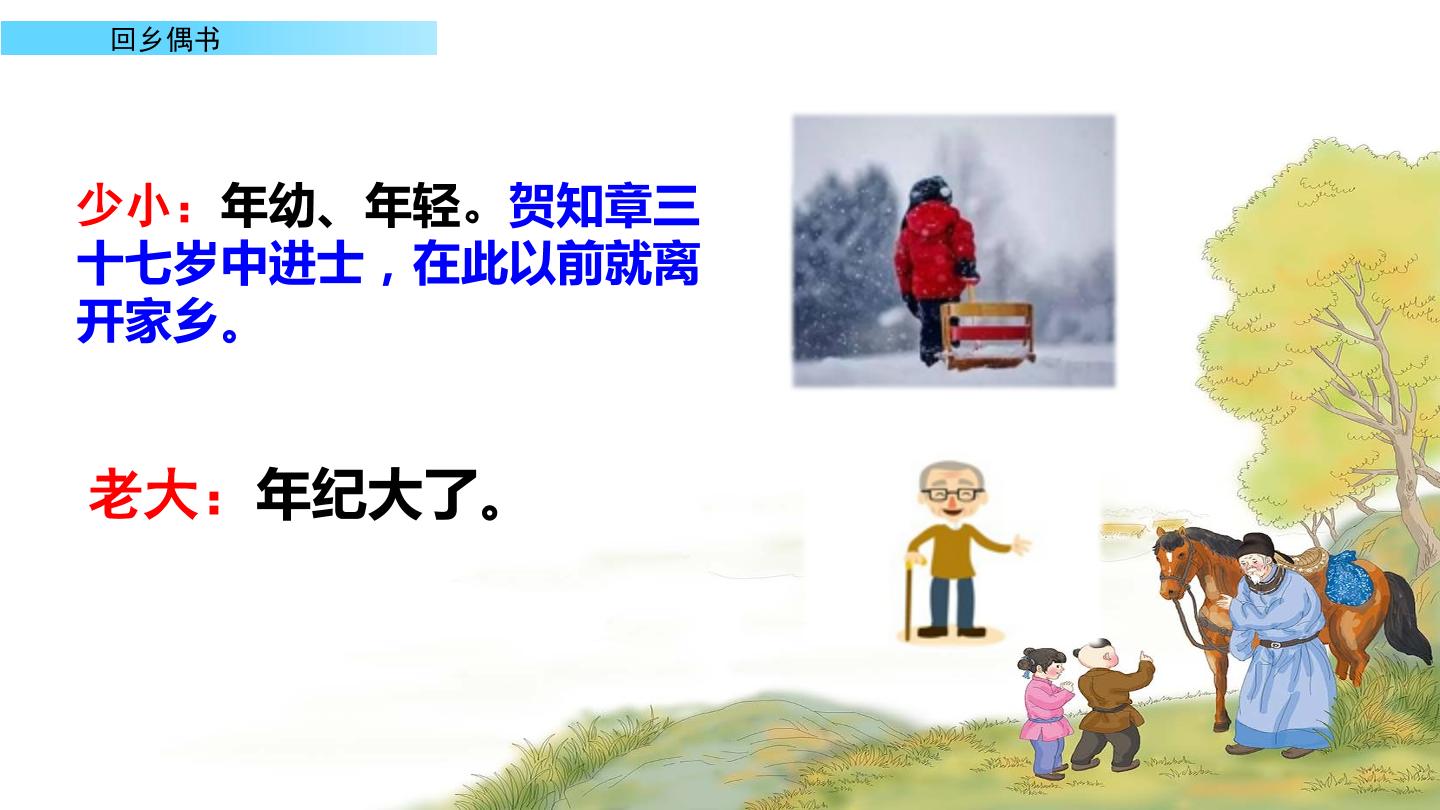 回乡偶书

少小：年幼、年轻。贺知章三十七岁中进士，在此以前就离开家乡。

老大：年纪大了。